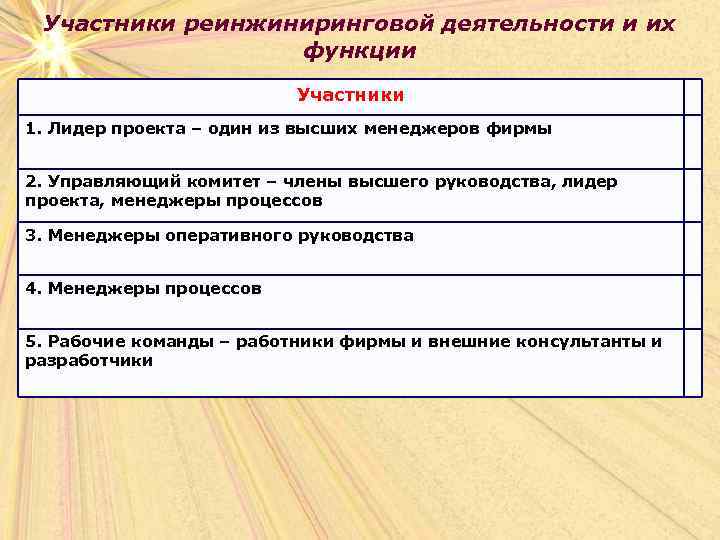 Участники реинжиниринговой деятельности и их функции

| Участники | |
|---|---|
| 1. Лидер проекта – один из высших менеджеров фирмы | |
| 2. Управляющий комитет – члены высшего руководства, лидер проекта, менеджеры процессов | |
| 3. Менеджеры оперативного руководства | |
| 4. Менеджеры процессов | |
| 5. Рабочие команды – работники фирмы и внешние консультанты и разработчики | |